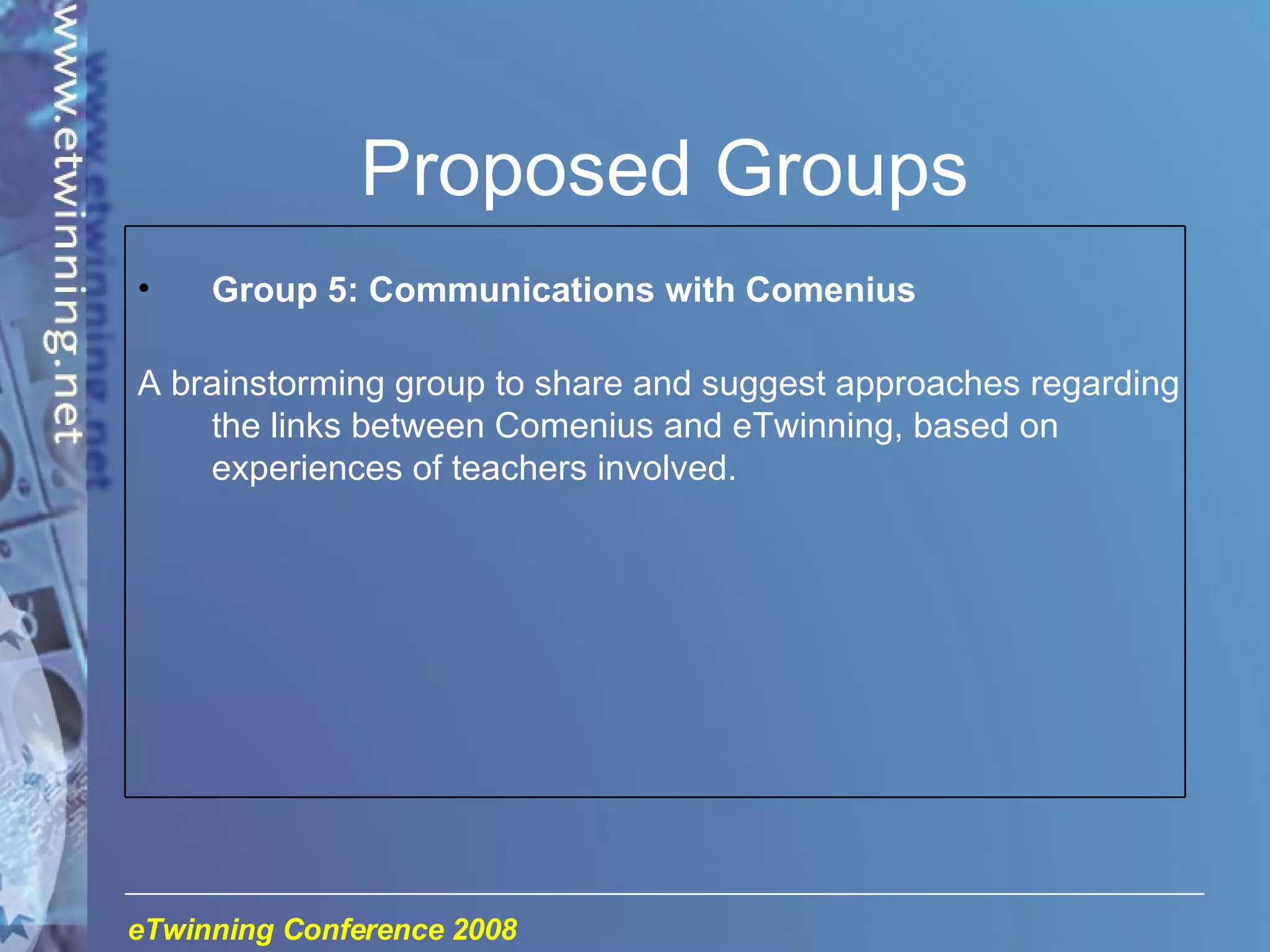 www.etwinning.net

Proposed Groups

• Group 5: Communications with Comenius

A brainstorming group to share and suggest approaches regarding the links between Comenius and eTwinning, based on experiences of teachers involved.

eTwinning Conference 2008